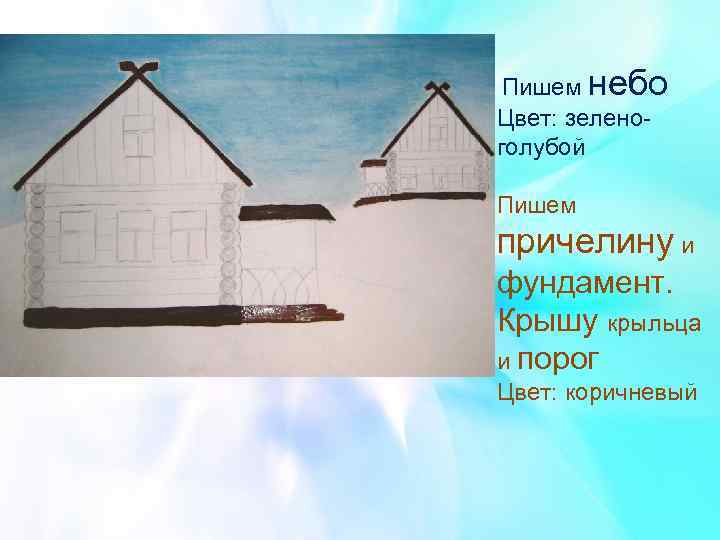 Пишем небо
Цвет: зелено-голубой

Пишем причелину и фундамент. Крышу крыльца и порог
Цвет: коричневый